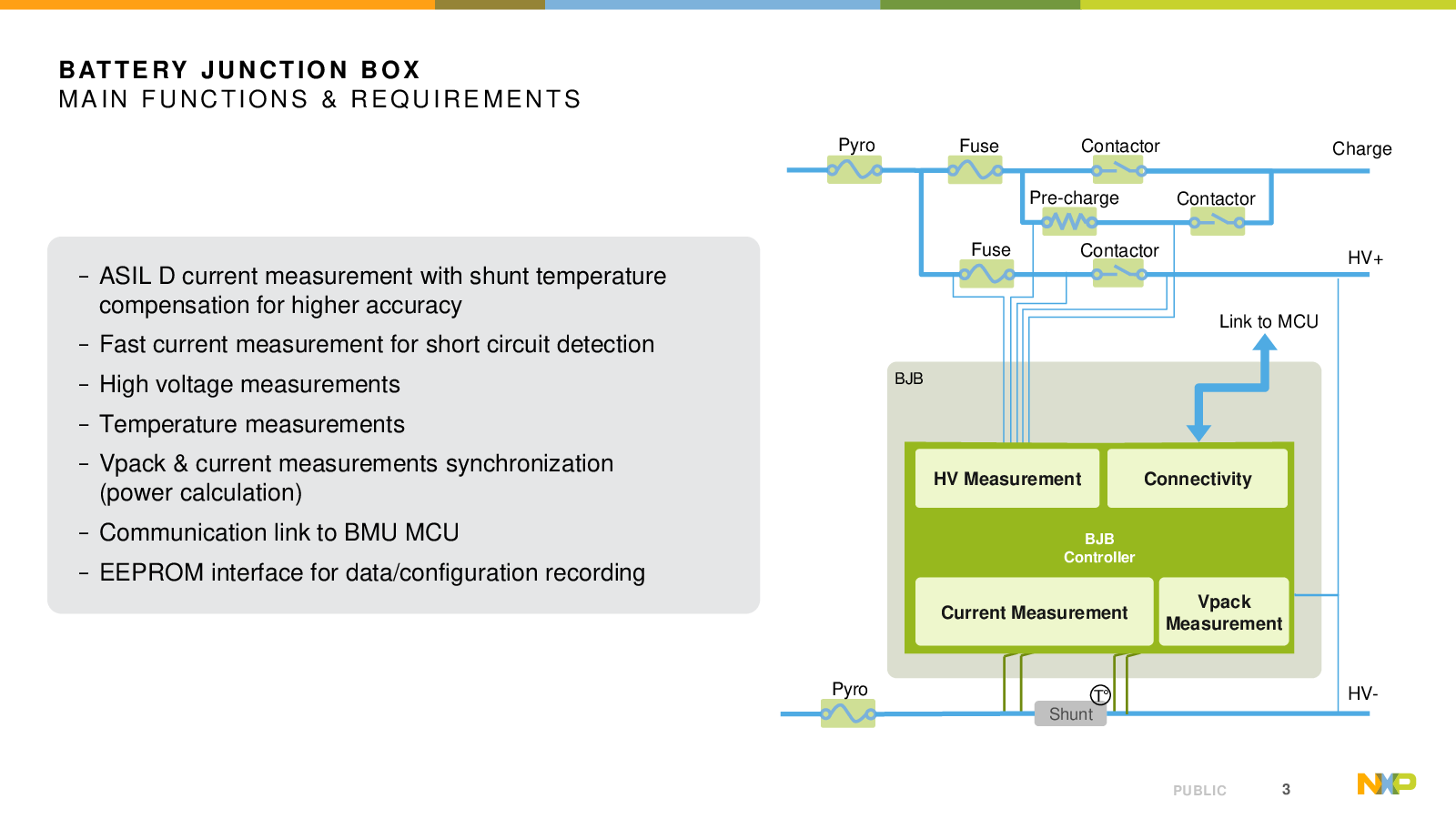 BATTERY JUNCTION BOX
MAIN FUNCTIONS & REQUIREMENTS

– ASIL D current measurement with shunt temperature compensation for higher accuracy
– Fast current measurement for short circuit detection
– High voltage measurements
– Temperature measurements
– Vpack & current measurements synchronization (power calculation)
– Communication link to BMU MCU
– EEPROM interface for data/configuration recording

Pyro
Fuse
Contactor
Charge
Pre-charge
Contactor
Fuse
Contactor
HV+
Link to MCU
BJB
HV Measurement
Connectivity
BJB
Controller
Current Measurement
Vpack
Measurement
Pyro
T°
Shunt
HV-

PUBLIC
3
NXP